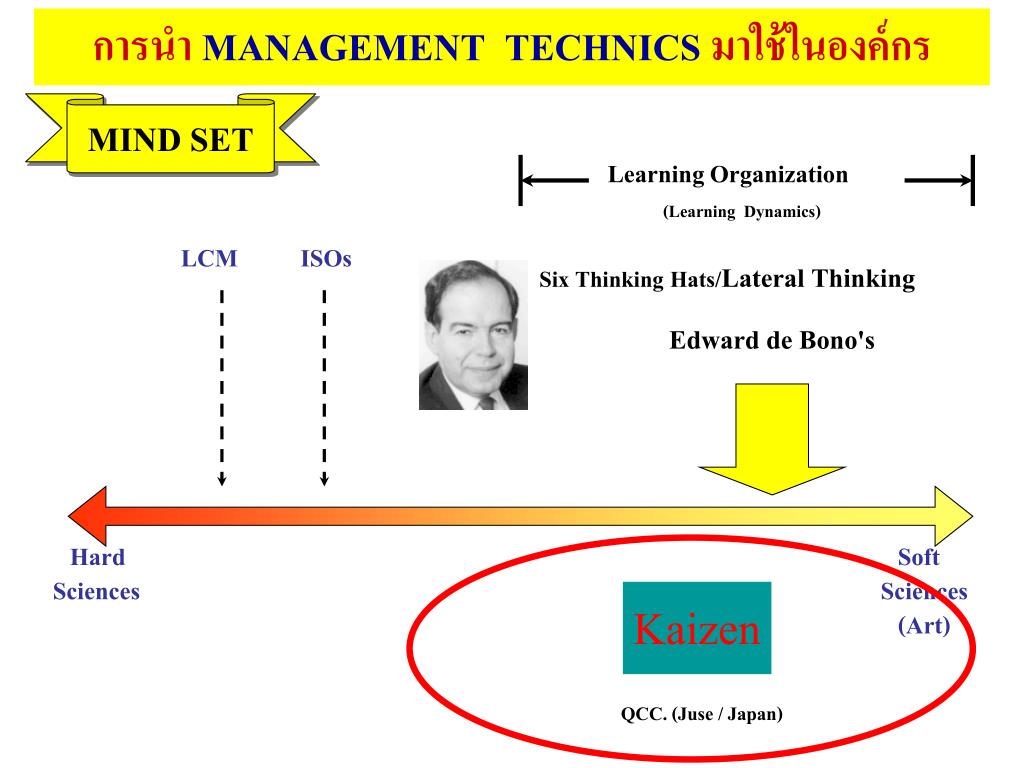 การนำ MANAGEMENT TECHNICS มาใช้ในองค์กร

MIND SET

Learning Organization

(Learning Dynamics)

LCM

ISOs

Six Thinking Hats/Lateral Thinking

Edward de Bono's

Hard Sciences

Soft Sciences (Art)

Kaizen

QCC. (Juse / Japan)